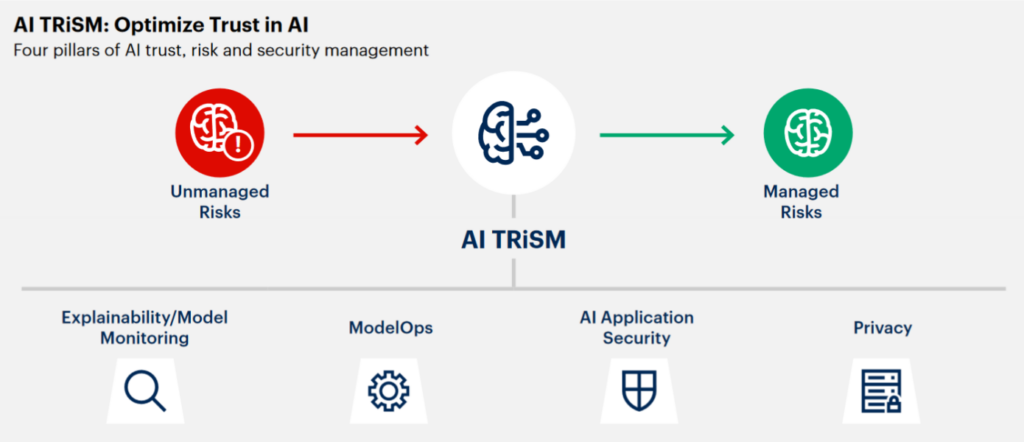 AI TRiSM: Optimize Trust in AI
Four pillars of AI trust, risk and security management

Unmanaged Risks

AI TRiSM

Managed Risks

Explainability/Model Monitoring

ModelOps

AI Application Security

Privacy